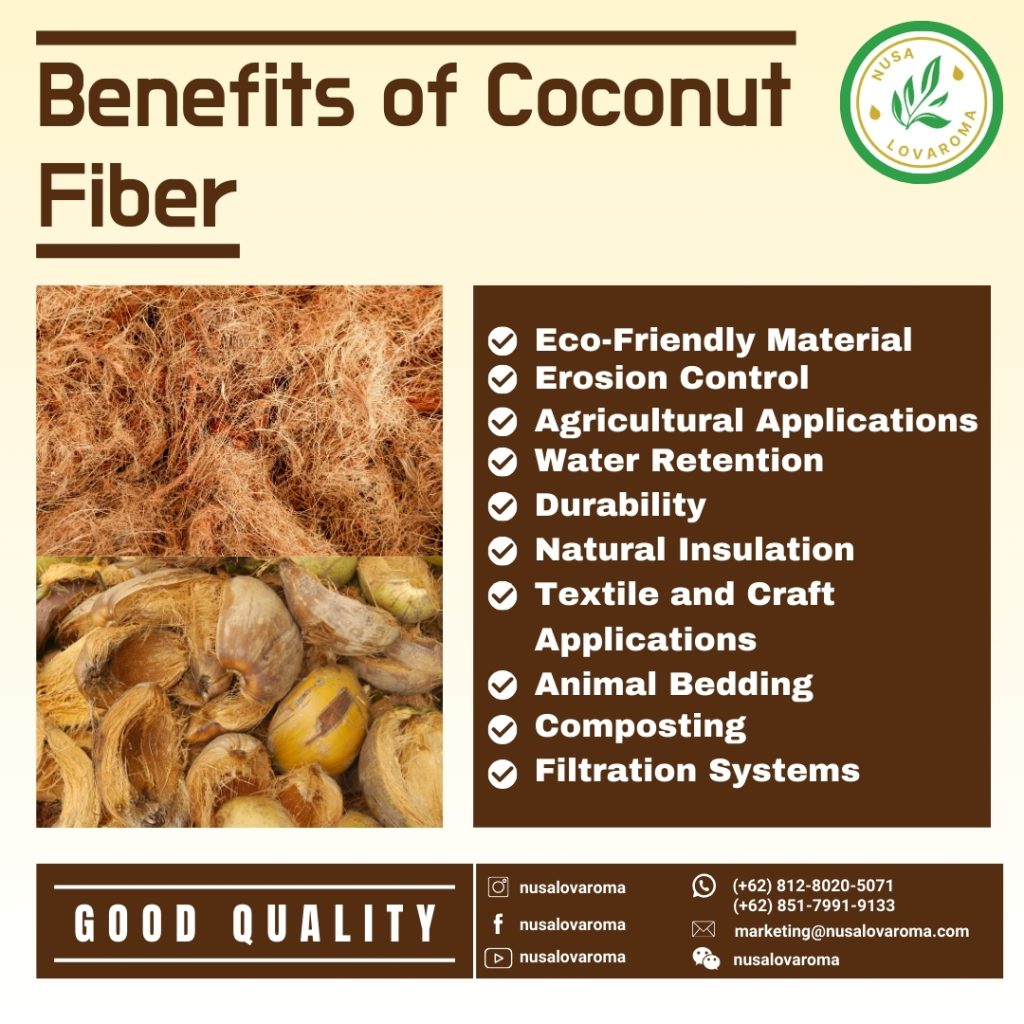 Benefits of Coconut Fiber

NUSA LOVAROMA

Eco-Friendly Material
Erosion Control
Agricultural Applications
Water Retention
Durability
Natural Insulation
Textile and Craft Applications
Animal Bedding
Composting
Filtration Systems

GOOD QUALITY

nusalovaroma
nusalovaroma
nusalovaroma

(+62) 812-8020-5071
(+62) 851-7991-9133
marketing@nusalovaroma.com
nusalovaroma